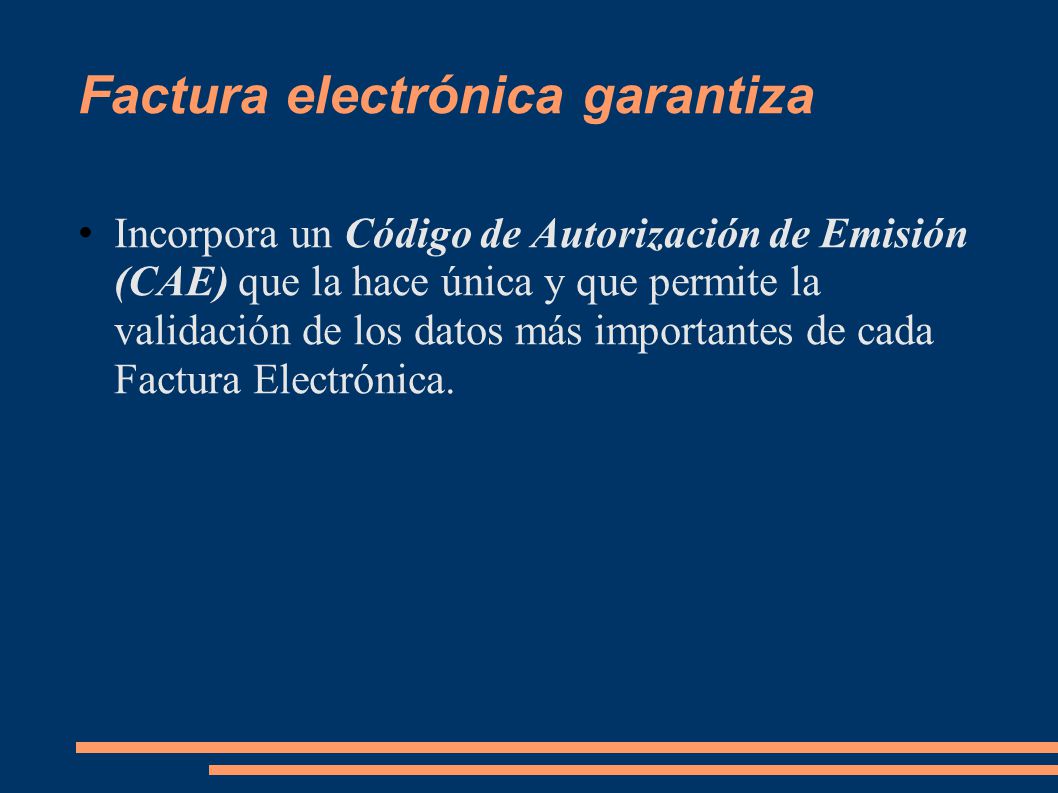 Factura electrónica garantiza

• Incorpora un Código de Autorización de Emisión (CAE) que la hace única y que permite la validación de los datos más importantes de cada Factura Electrónica.